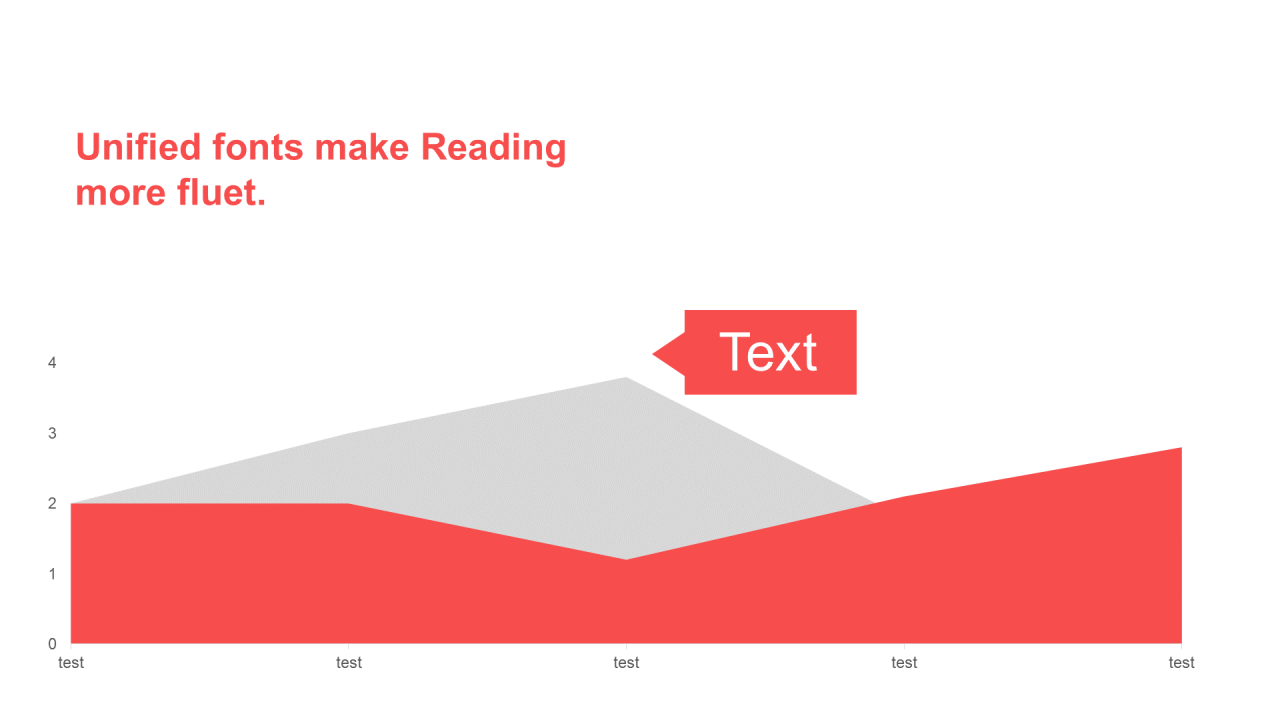 Unified fonts make Reading more fluet.

Text

4
3
2
1
0

test test test test test